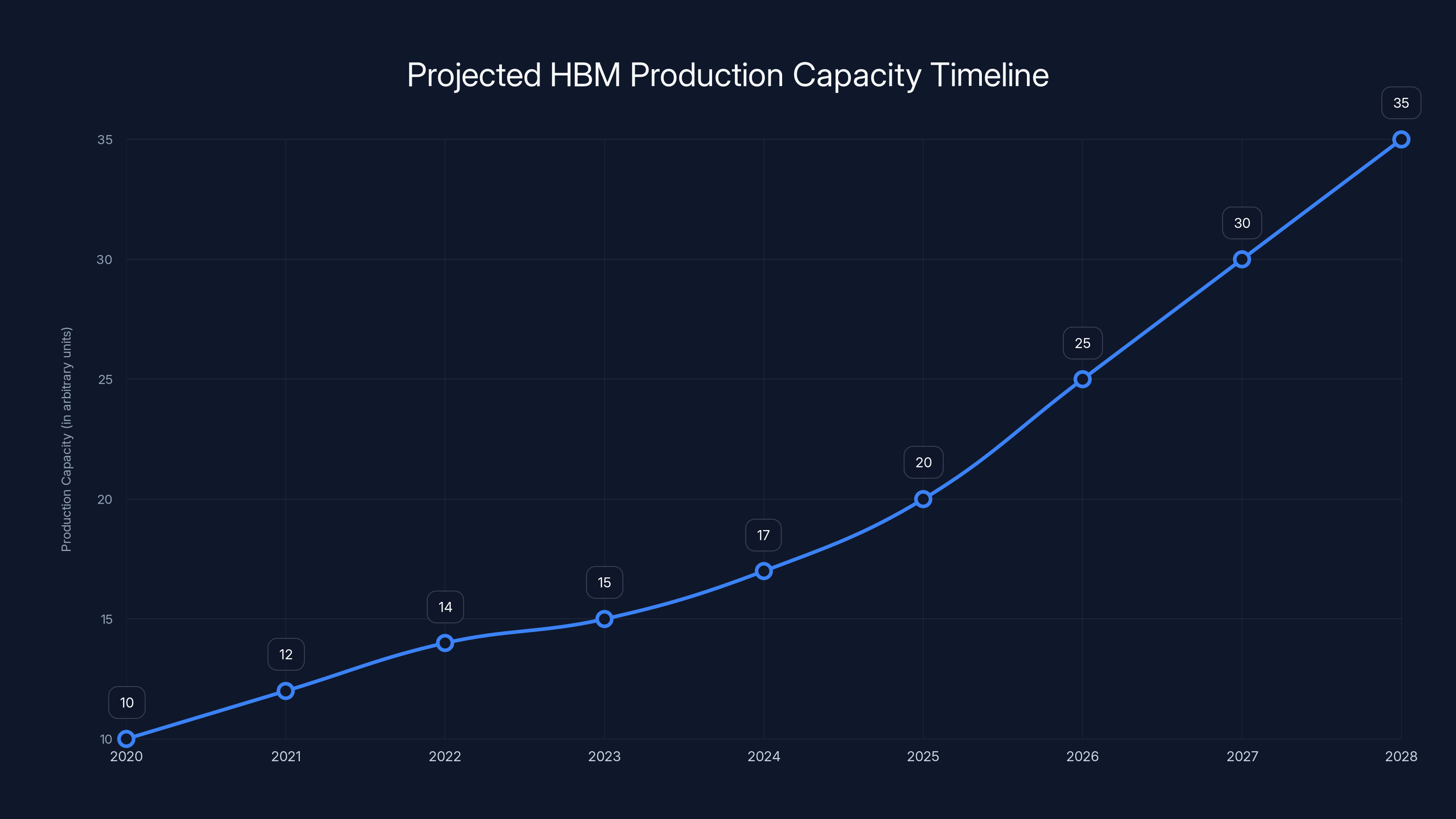 Projected HBM Production Capacity Timeline

Production Capacity (in arbitrary units)

35
30
25
20
15
10

10
12
14
15
17
20
25
30
35

2020
2021
2022
2023
2024
2025
2026
2027
2028